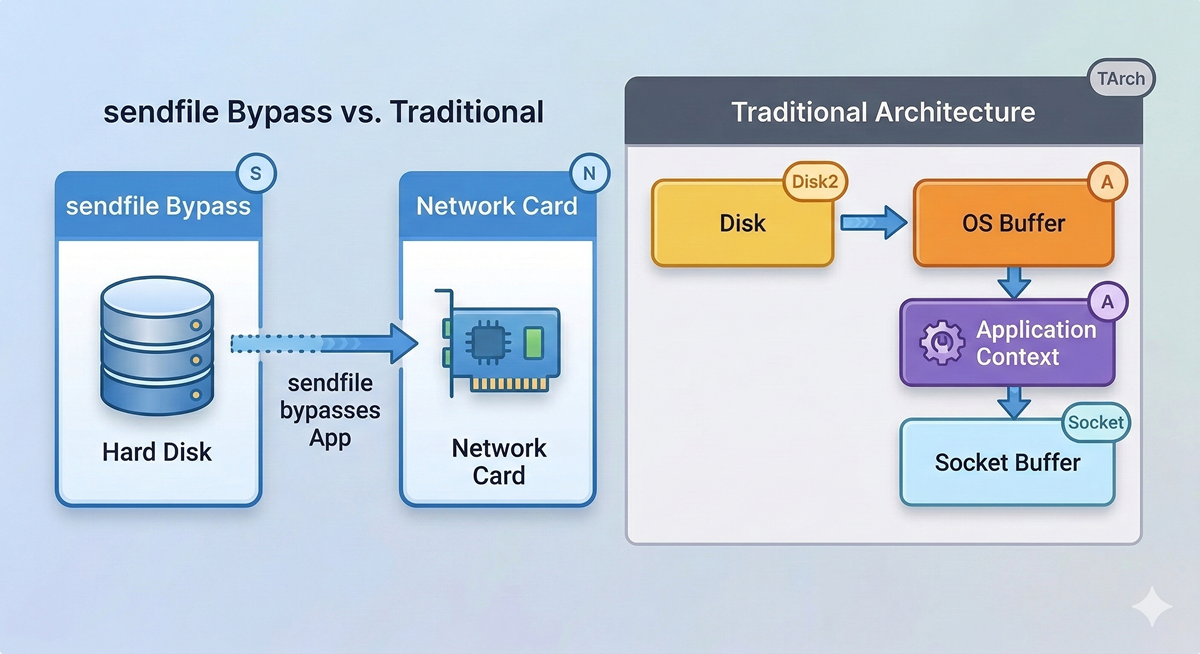 sendfile Bypass vs. Traditional

S

sendfile Bypass

Hard Disk

sendfile bypasses App

N

Network Card

Network Card

TArch

Traditional Architecture

Disk2

Disk

A

OS Buffer

A

Application Context

Socket

Socket Buffer